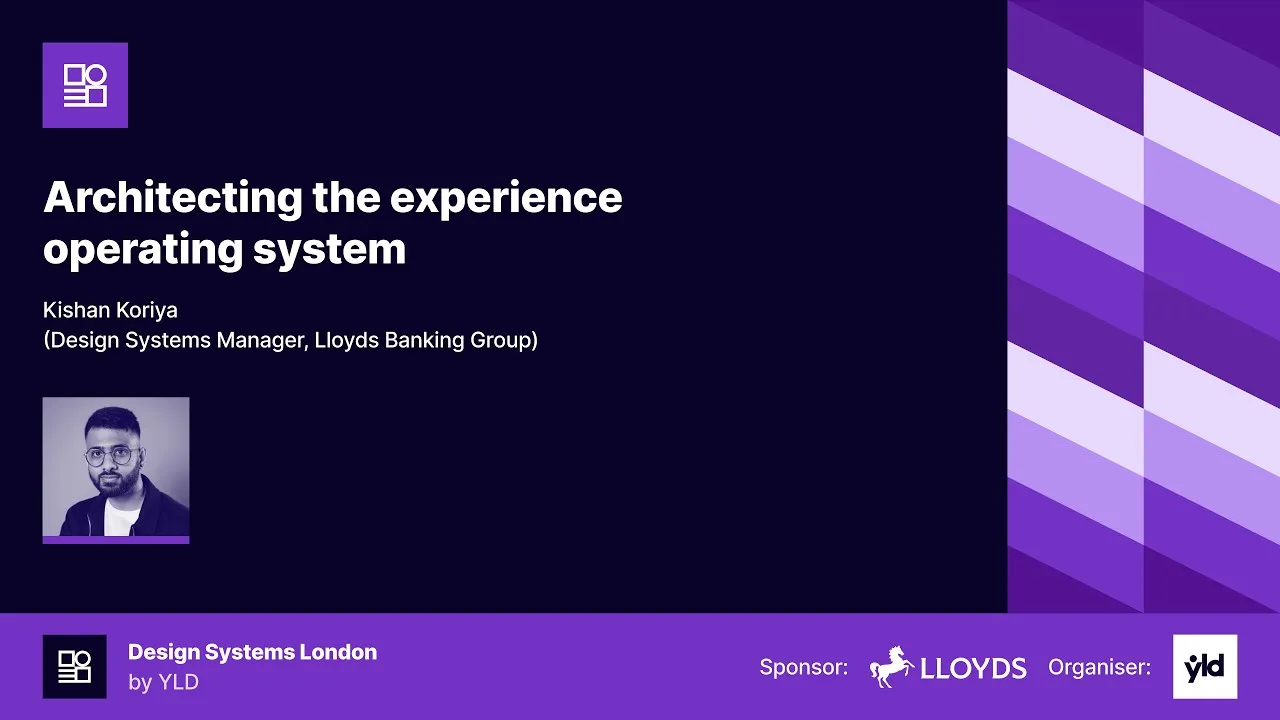 Architecting the experience operating system

Kishan Koriya
(Design Systems Manager, Lloyds Banking Group)

Design Systems London
by YLD

Sponsor: LLOYDS Organiser: yld